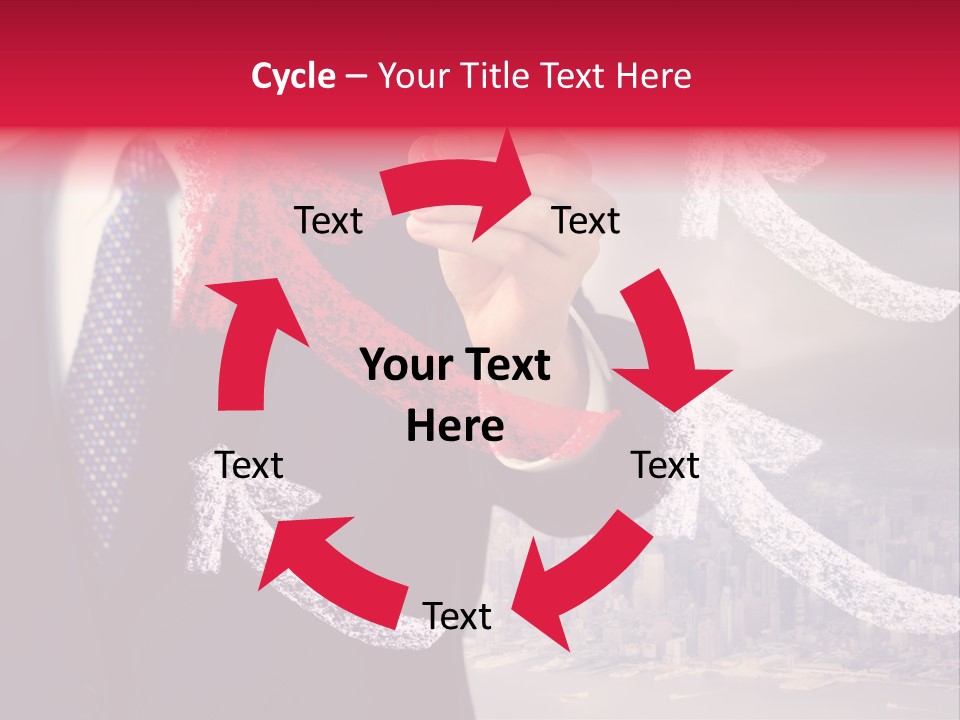 Cycle – Your Title Text Here

Text

Text

Your Text Here

Text

Text

Text